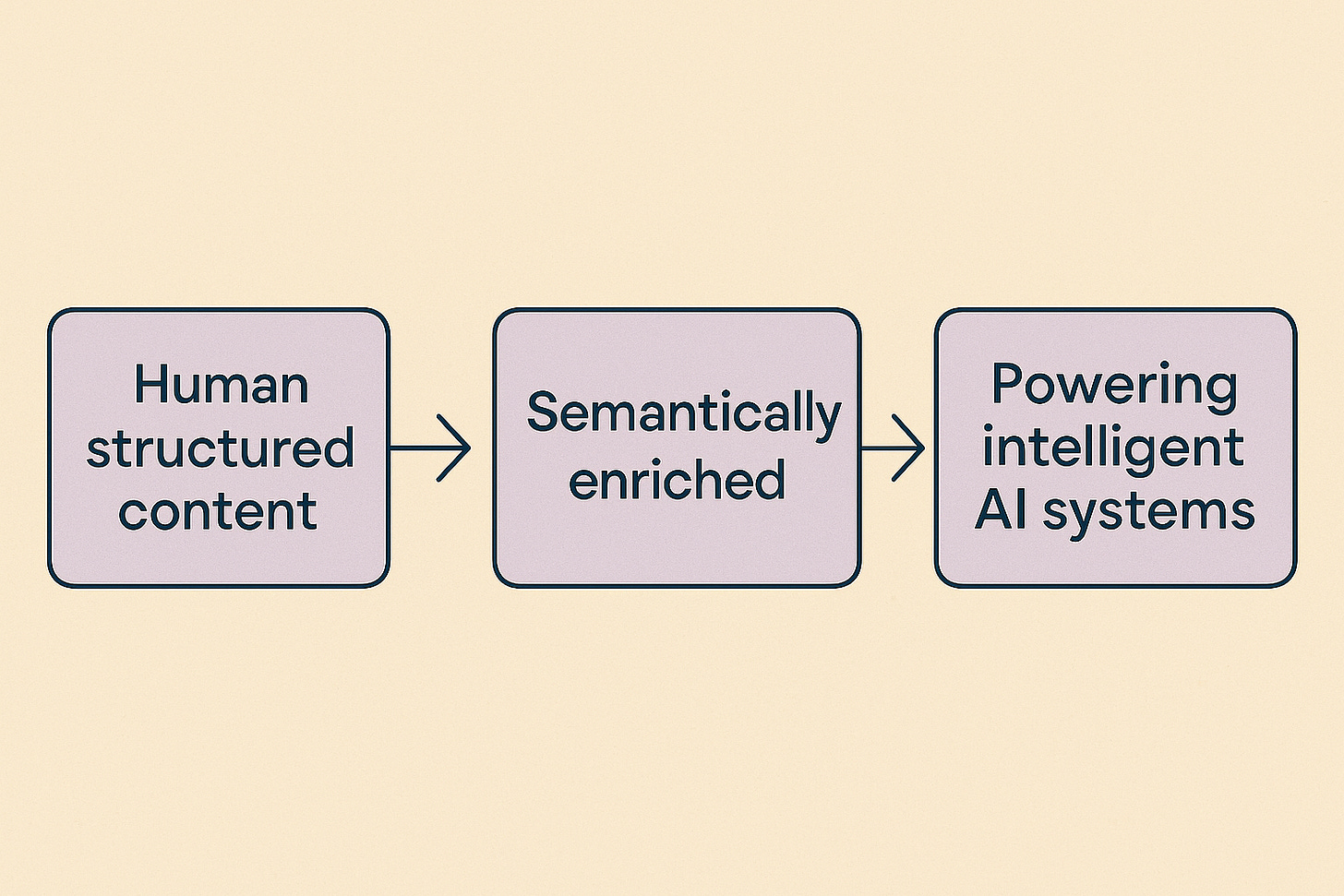 Human structured content

Semantically enriched

Powering intelligent AI systems